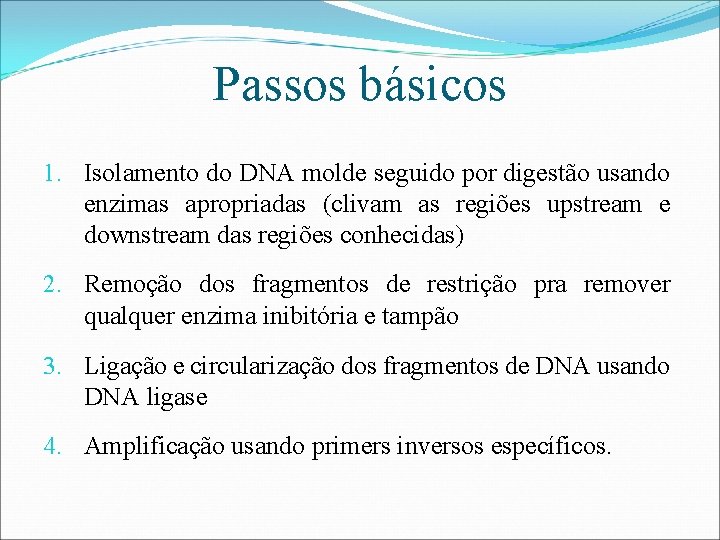 Passos básicos

1. Isolamento do DNA molde seguido por digestão usando enzimas apropriadas (clivam as regiões upstream e downstream das regiões conhecidas)

2. Remoção dos fragmentos de restrição pra remover qualquer enzima inibitória e tampão

3. Ligação e circularização dos fragmentos de DNA usando DNA ligase

4. Amplificação usando primers inversos específicos.